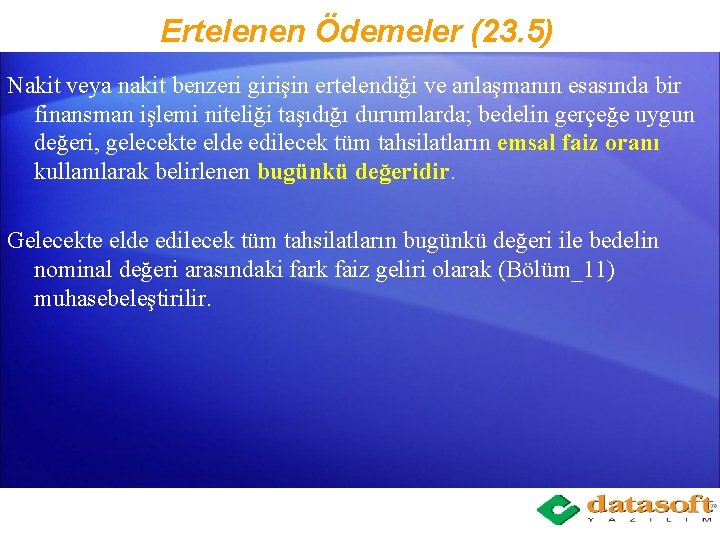 Ertelenen Ödemeler (23.5)

Nakit veya nakit benzeri girişin ertelendiği ve anlaşmanın esasında bir finansman işlemi niteliği taşıdığı durumlarda; bedelin gerçeğe uygun değeri, gelecekte elde edilecek tüm tahsilatların emsal faiz oranı kullanılarak belirlenen bugünkü değeridir.

Gelecekte elde edilecek tüm tahsilatların bugünkü değeri ile bedelin nominal değeri arasındaki fark faiz geliri olarak (Bölüm_11) muhasebeleştirilir.

datasoft
YAZILIM